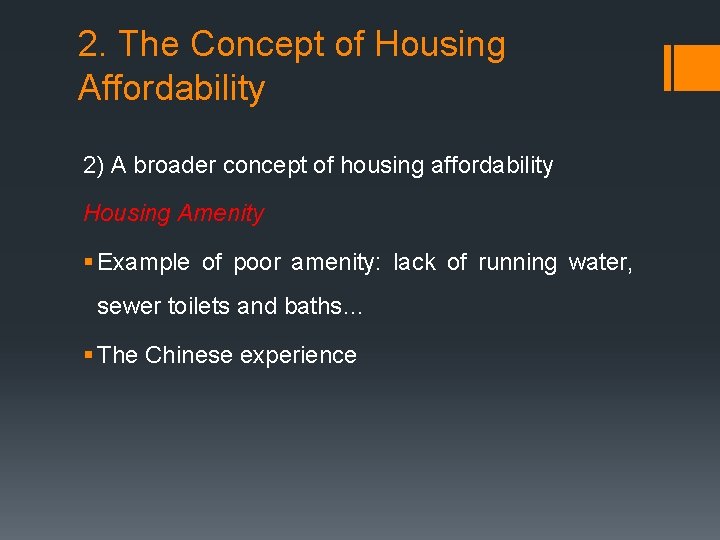 2. The Concept of Housing Affordability

2) A broader concept of housing affordability

Housing Amenity

▪ Example of poor amenity: lack of running water, sewer toilets and baths…

▪ The Chinese experience